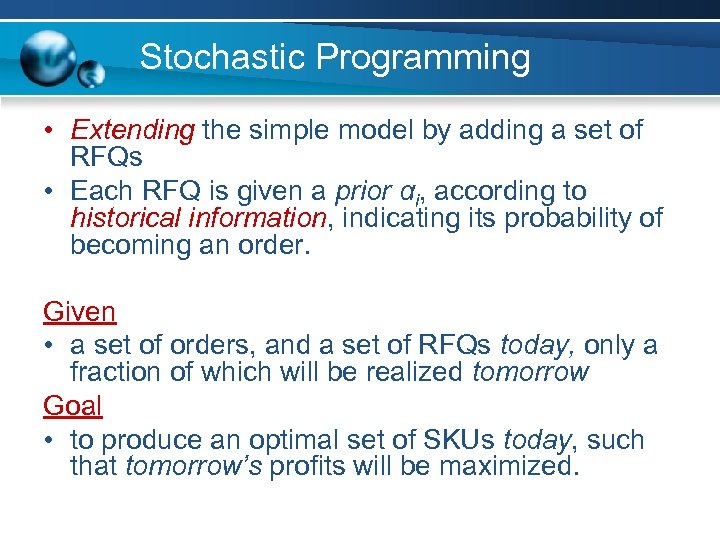 Stochastic Programming

• Extending the simple model by adding a set of RFQs
• Each RFQ is given a prior $\alpha_i$, according to historical information, indicating its probability of becoming an order.

Given
• a set of orders, and a set of RFQs today, only a fraction of which will be realized tomorrow

Goal
• to produce an optimal set of SKUs today, such that tomorrow's profits will be maximized.